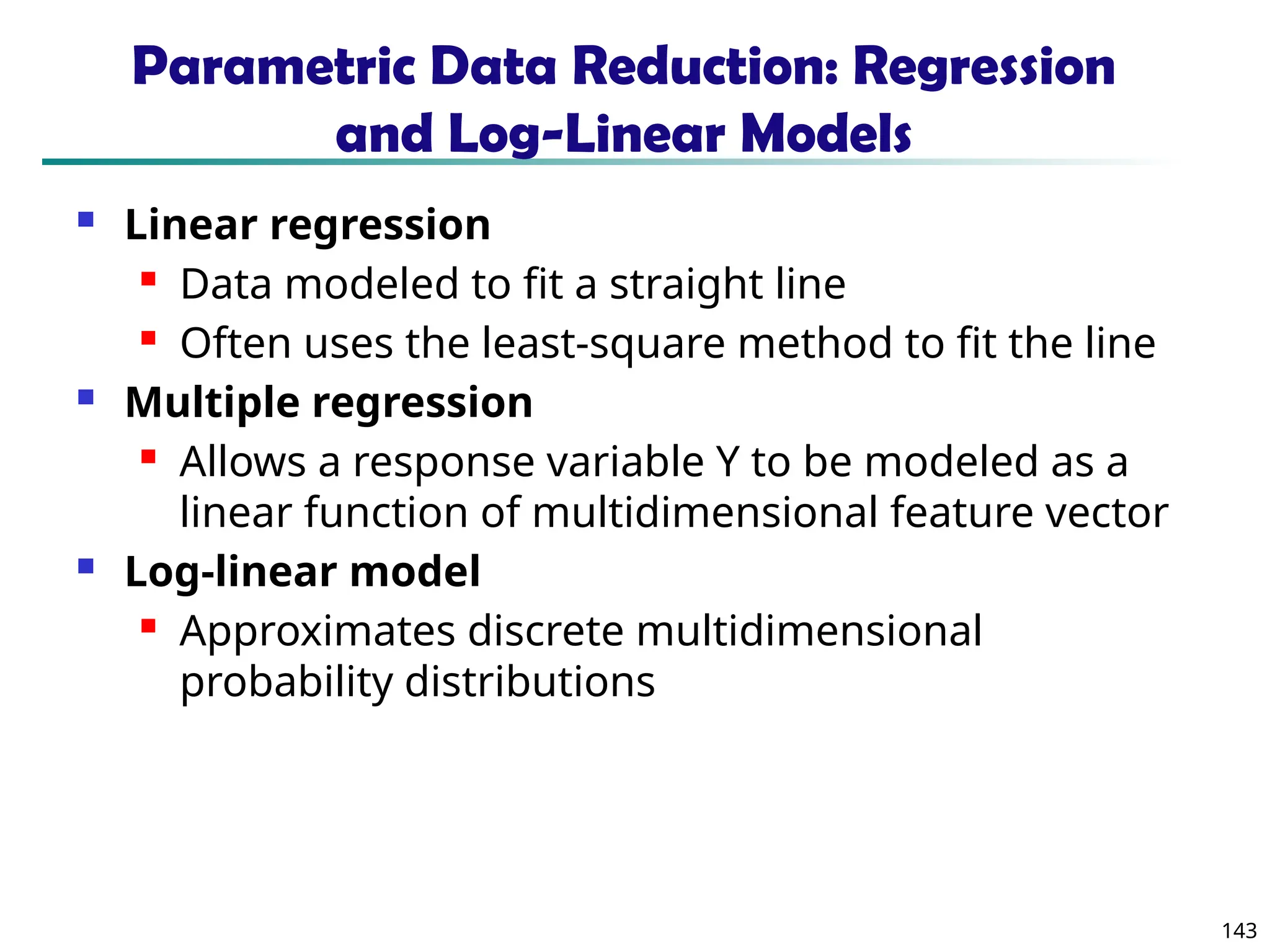 Parametric Data Reduction: Regression and Log-Linear Models

- Linear regression
  - Data modeled to fit a straight line
  - Often uses the least-square method to fit the line
- Multiple regression
  - Allows a response variable Y to be modeled as a linear function of multidimensional feature vector
- Log-linear model
  - Approximates discrete multidimensional probability distributions

143